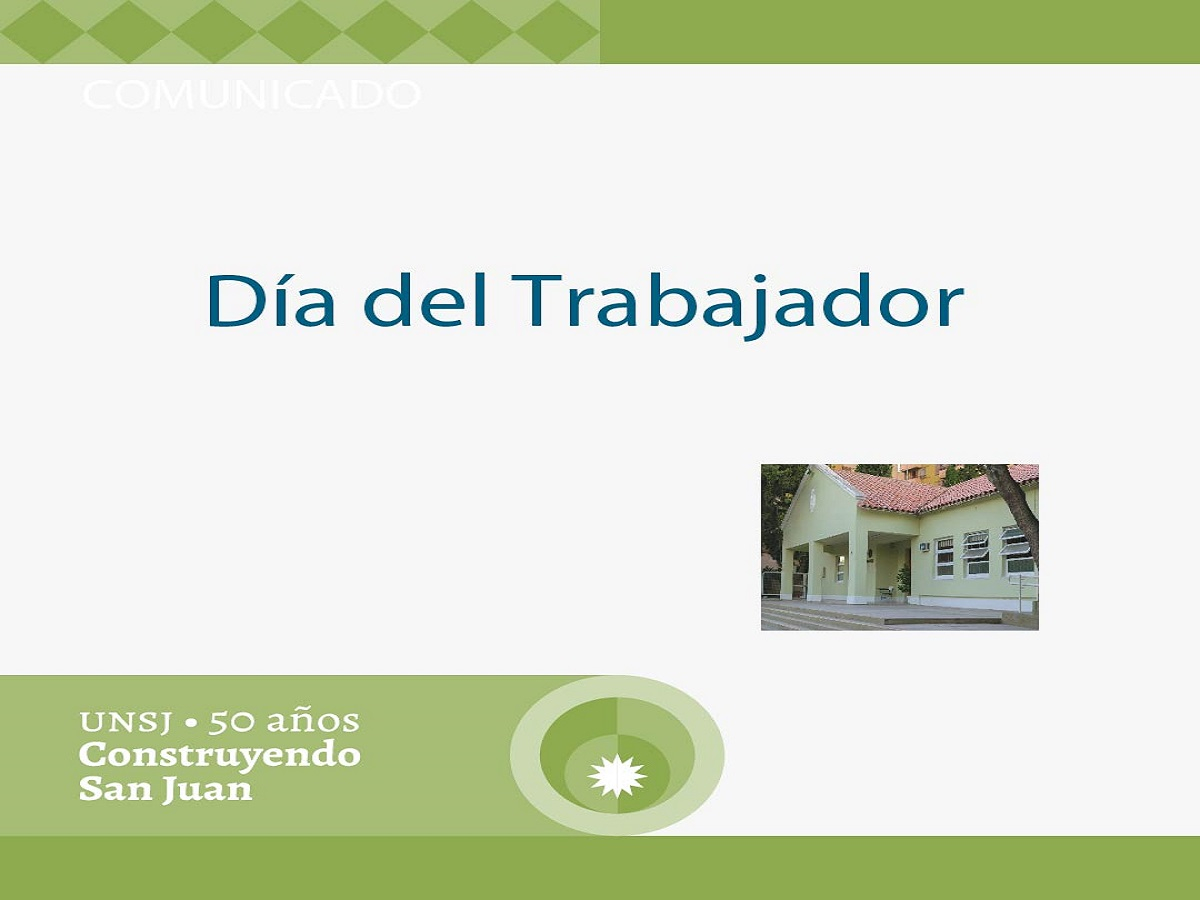 COMUNICADO

Día del Trabajador

UNSJ • 50 años
Construyendo
San Juan